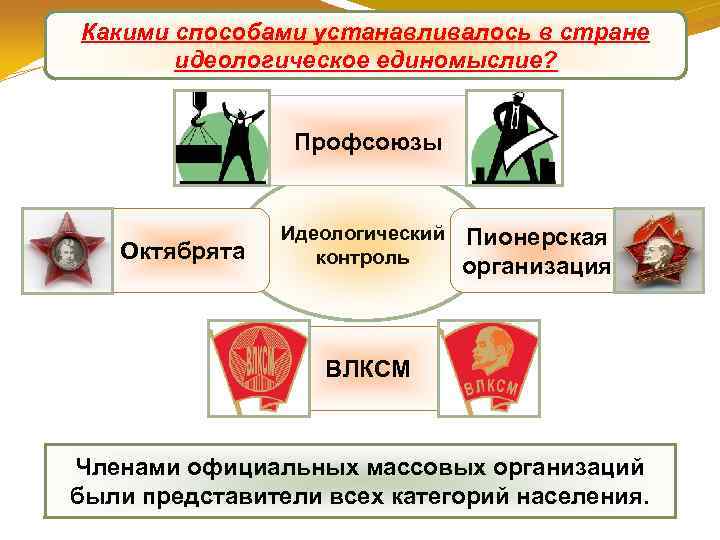 Какими способами устанавливалось в стране идеологическое единомыслие?

Профсоюзы

Октябрята

Идеологический контроль

Пионерская организация

ВЛКСМ

ВЛКСМ

ВЛКСМ

Членами официальных массовых организаций были представители всех категорий населения.